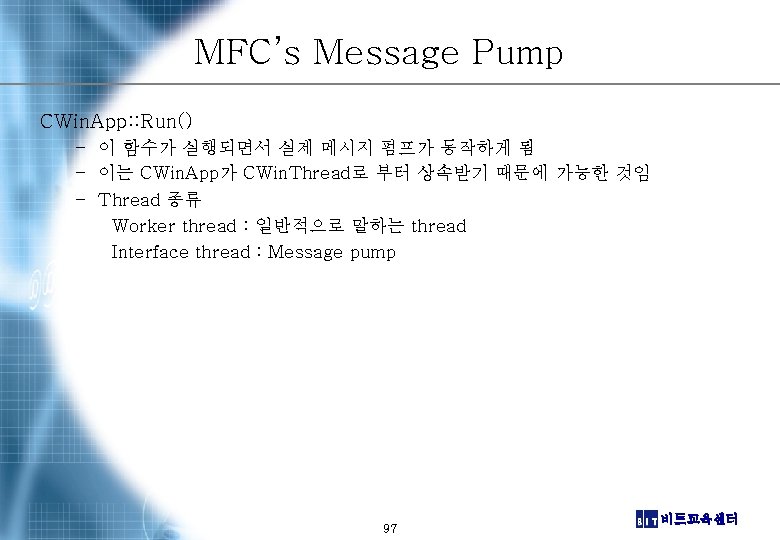 MFC's Message Pump

CWinApp::Run()

– 이 함수가 실행되면서 실제 메시지 펌프가 동작하게 됨
– 이는 CWinApp가 CWinThread로 부터 상속받기 때문에 가능한 것임
– Thread 종류

Worker thread : 일반적으로 말하는 thread
Interface thread : Message pump

97

BIT 비트교육센터